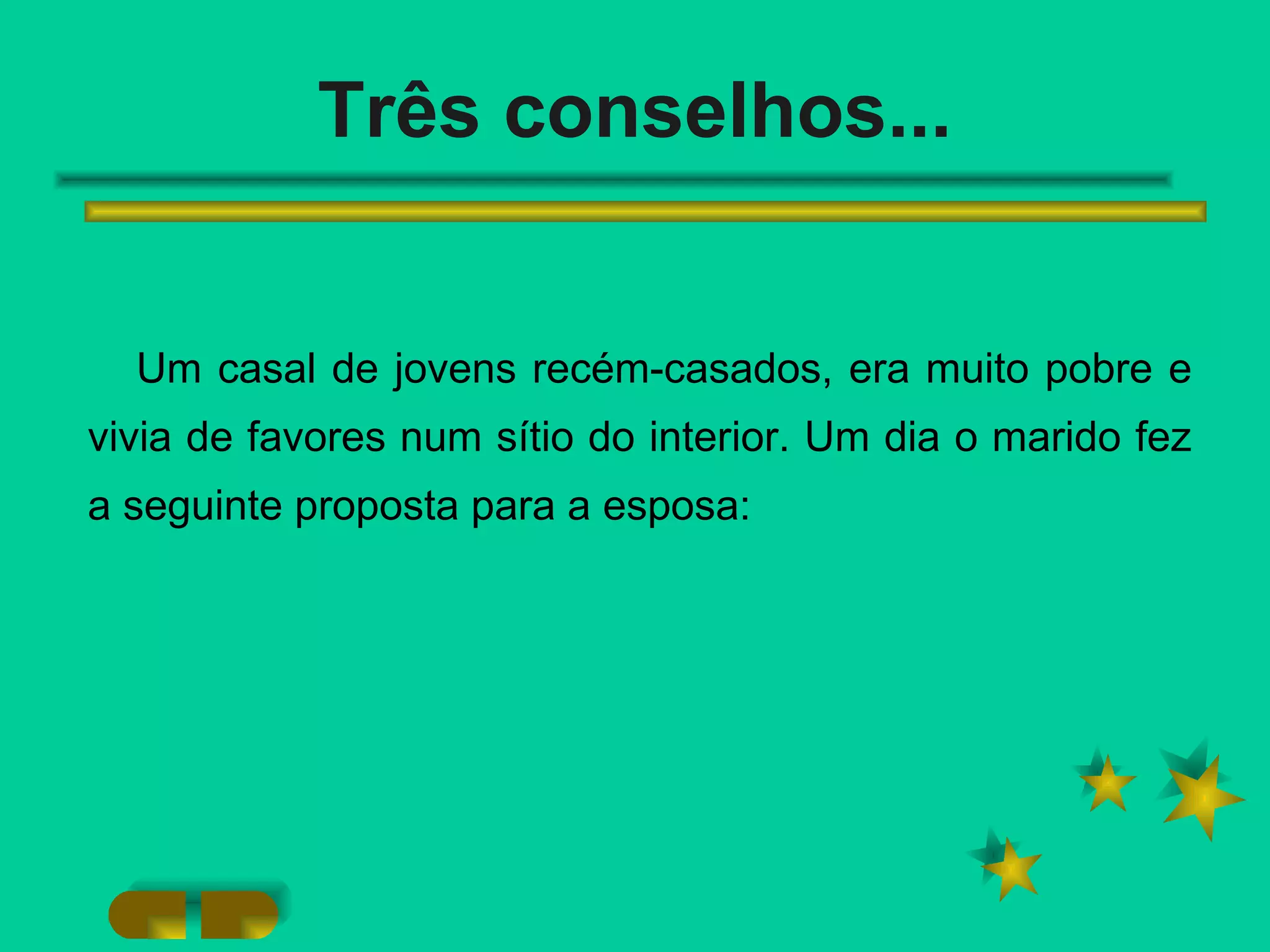 Três conselhos...

Um casal de jovens recém-casados, era muito pobre e vivia de favores num sítio do interior. Um dia o marido fez a seguinte proposta para a esposa: